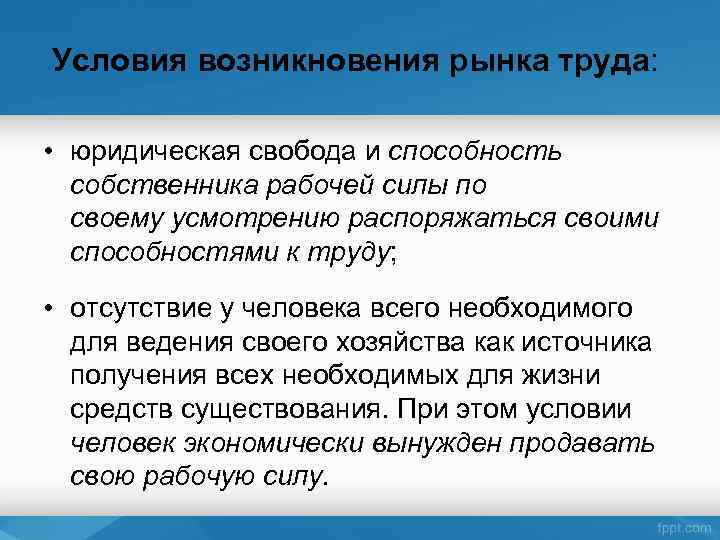 Условия возникновения рынка труда:

• юридическая свобода и способность собственника рабочей силы по своему усмотрению распоряжаться своими способностями к труду;

• отсутствие у человека всего необходимого для ведения своего хозяйства как источника получения всех необходимых для жизни средств существования. При этом условии человек экономически вынужден продавать свою рабочую силу.

fppt.com